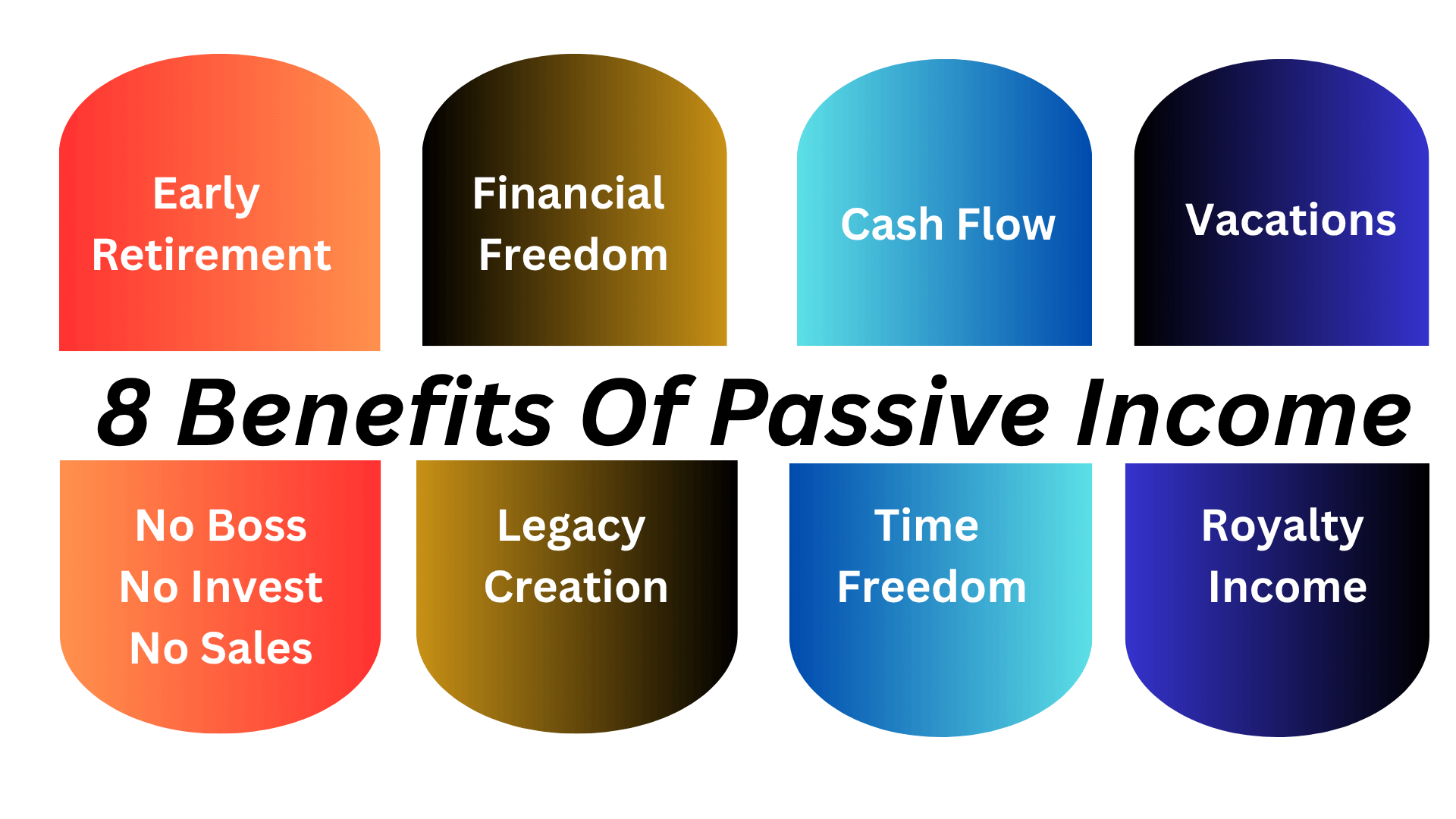 Early Retirement

Financial Freedom

Cash Flow

Vacations

8 Benefits Of Passive Income

No Boss
No Invest
No Sales

Legacy Creation

Time Freedom

Royalty Income